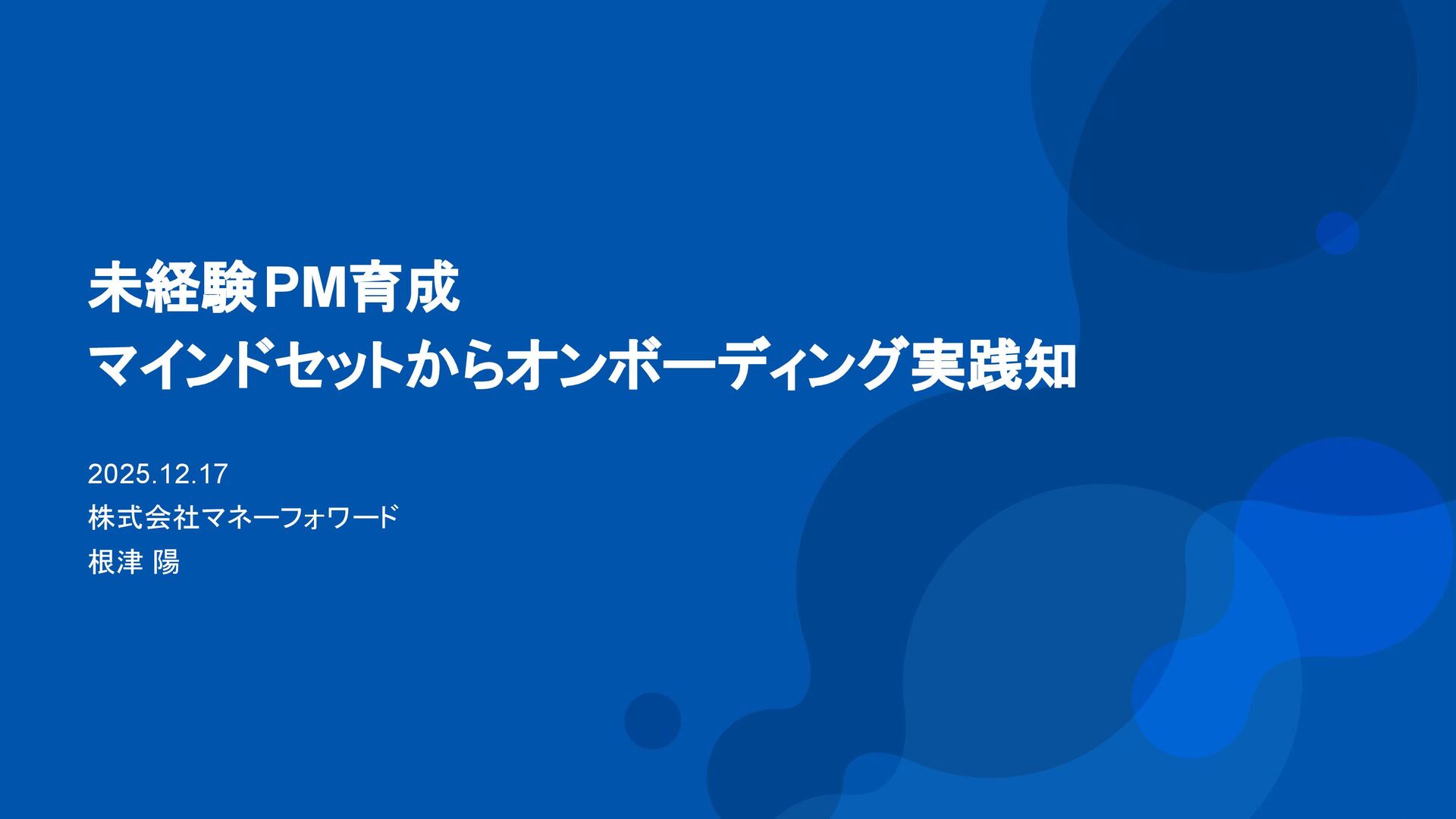 未経験PM育成
マインドセットからオンボーディング実践知

2025.12.17
株式会社マネーフォワード
根津 陽